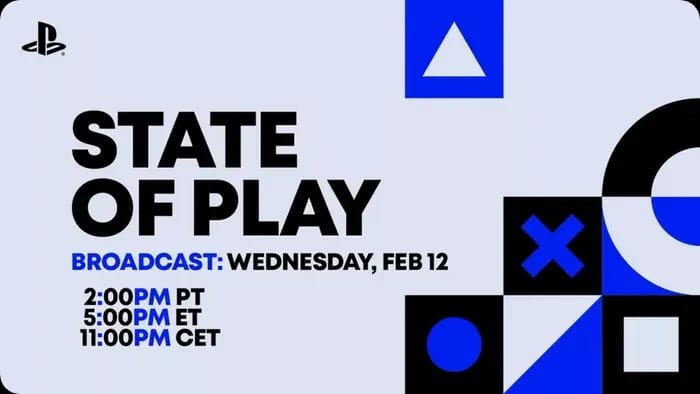 STATE OF PLAY

BROADCAST: WEDNESDAY, FEB 12

2:00PM PT
5:00PM ET
11:00PM CET